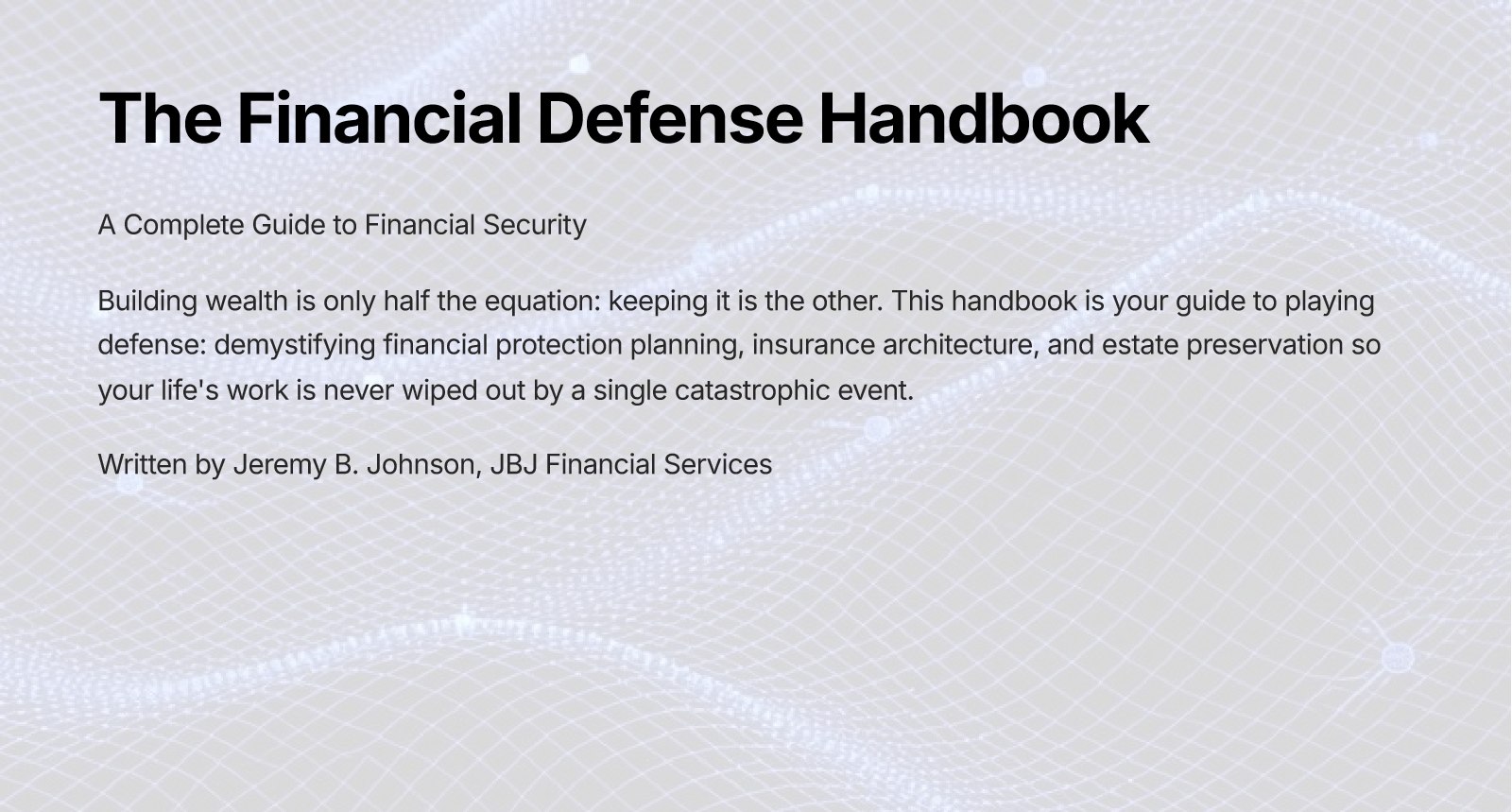 The Financial Defense Handbook

A Complete Guide to Financial Security

Building wealth is only half the equation: keeping it is the other. This handbook is your guide to playing defense: demystifying financial protection planning, insurance architecture, and estate preservation so your life's work is never wiped out by a single catastrophic event.

Written by Jeremy B. Johnson, JBJ Financial Services